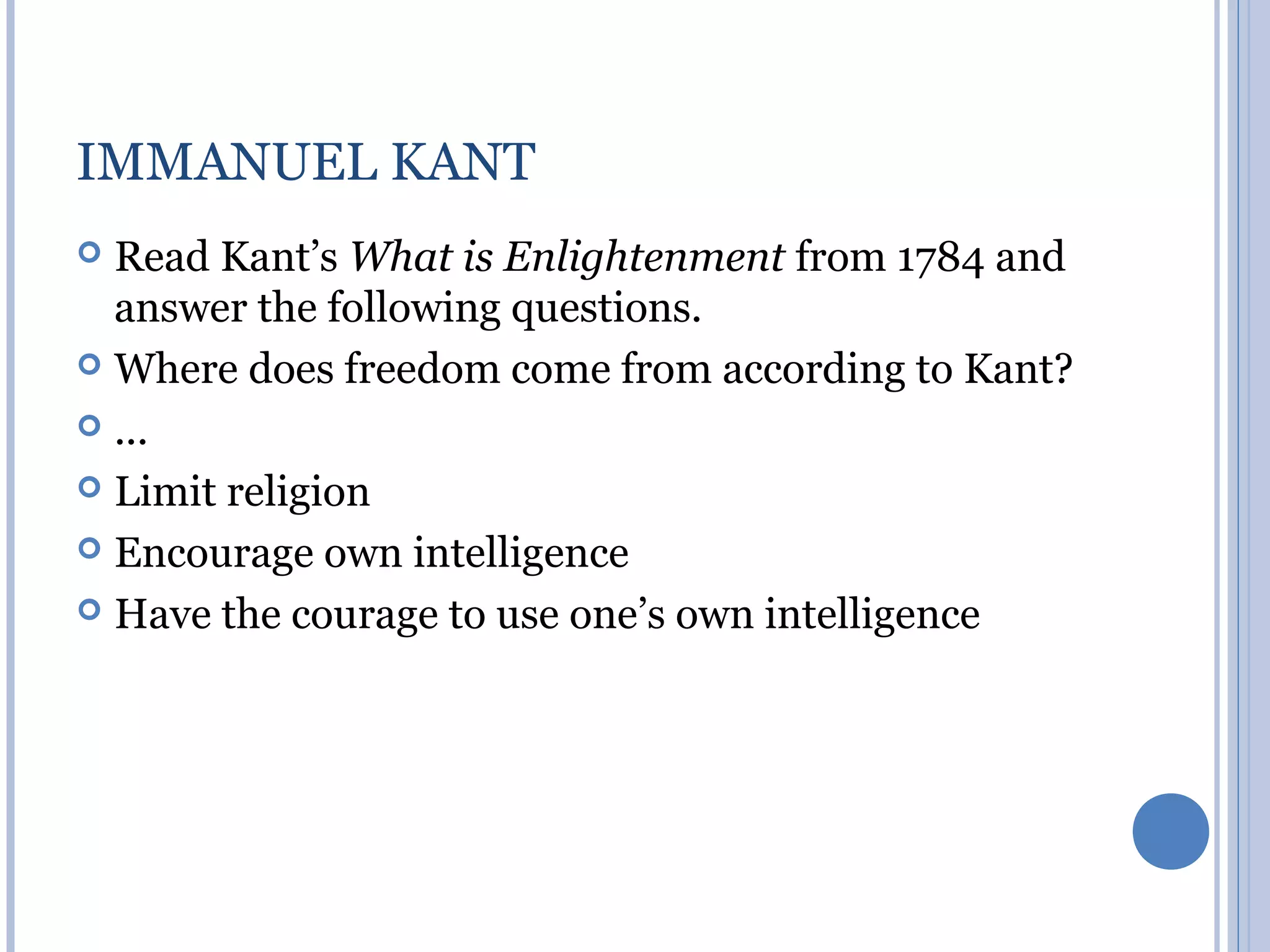 IMMANUEL KANT

Read Kant’s What is Enlightenment from 1784 and answer the following questions.

Where does freedom come from according to Kant?

…

Limit religion

Encourage own intelligence

Have the courage to use one’s own intelligence